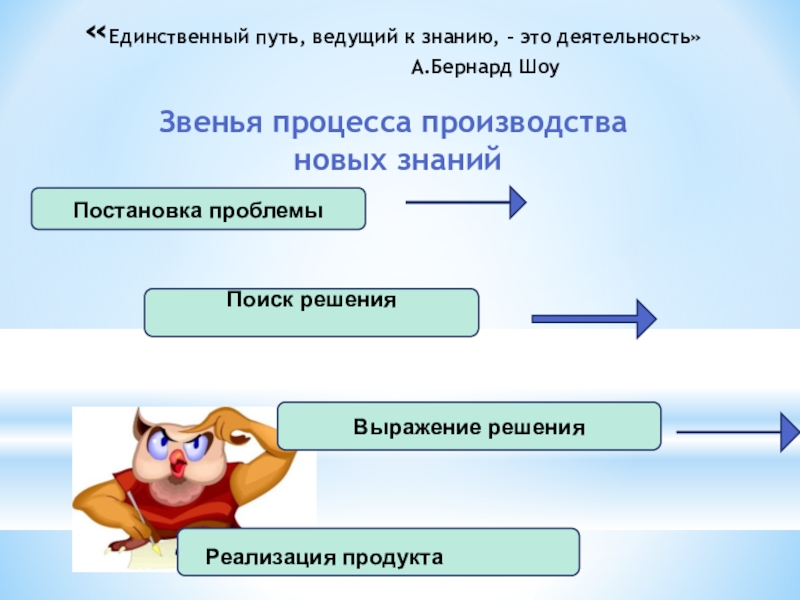 «Единственный путь, ведущий к знанию, – это деятельность»
А.Бернард Шоу

Звенья процесса производства новых знаний

Постановка проблемы

Поиск решения

Выражение решения

Реализация продукта